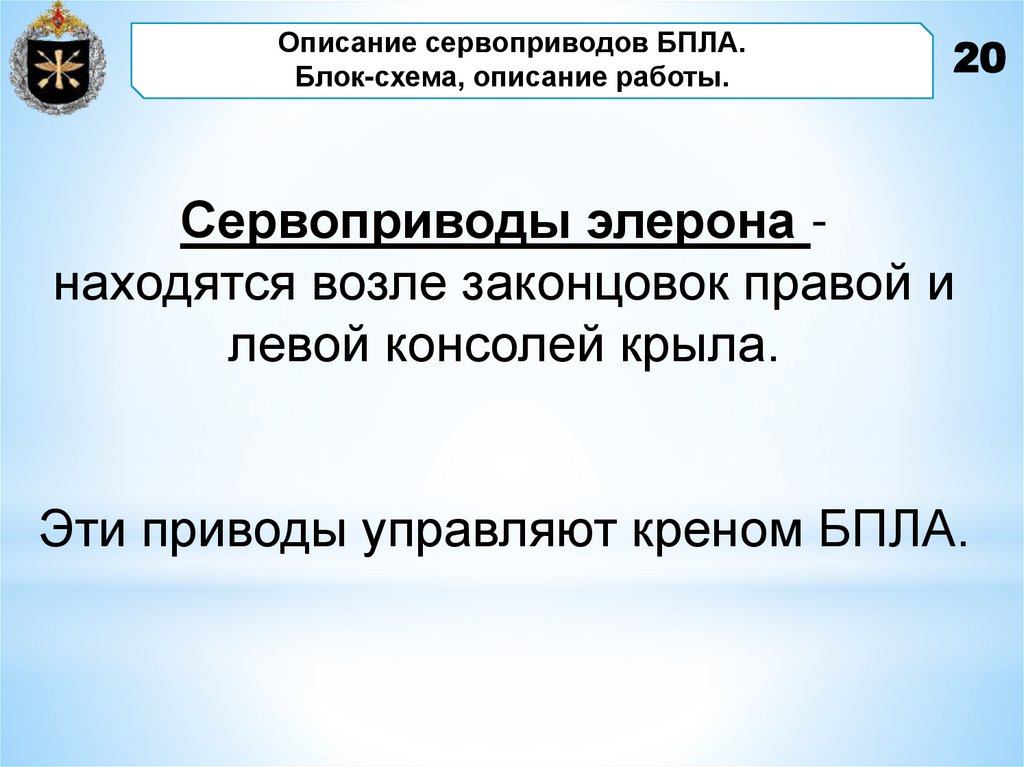 Описание сервоприводов БПЛА.
Блок-схема, описание работы.

20

Сервоприводы элерона - находятся возле законцовок правой и левой консолей крыла.

Эти приводы управляют креном БПЛА.